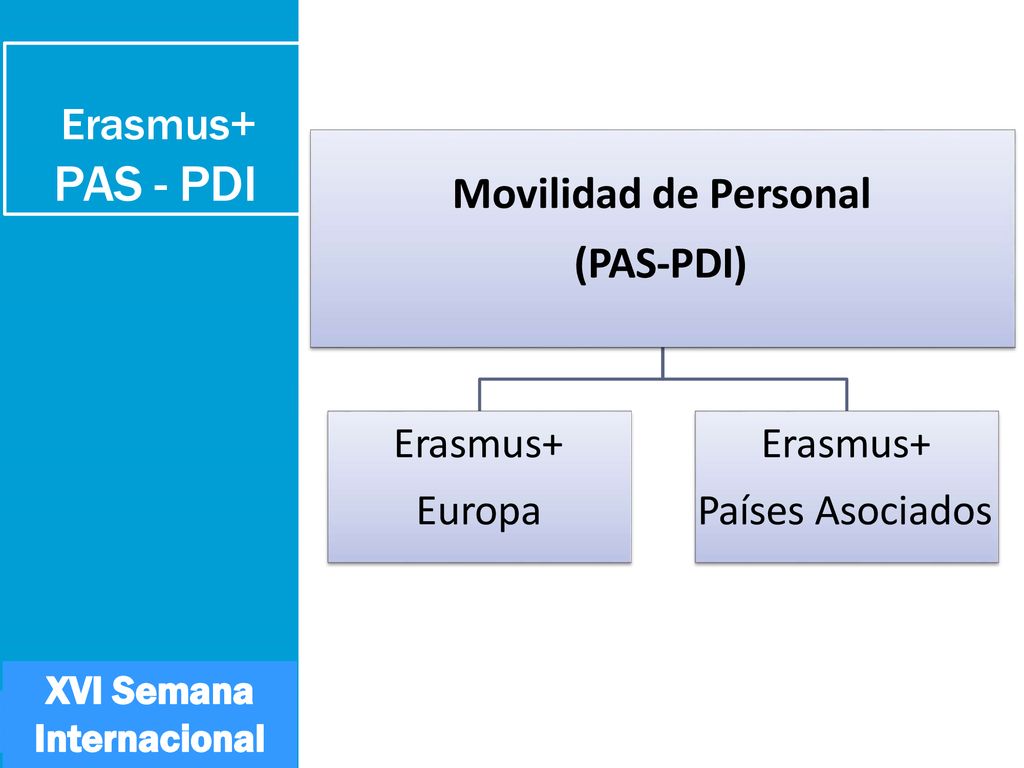 Erasmus+
PAS - PDI

Movilidad de Personal
(PAS-PDI)

Erasmus+
Europa

Erasmus+
Países Asociados

XVI Semana
Internacional